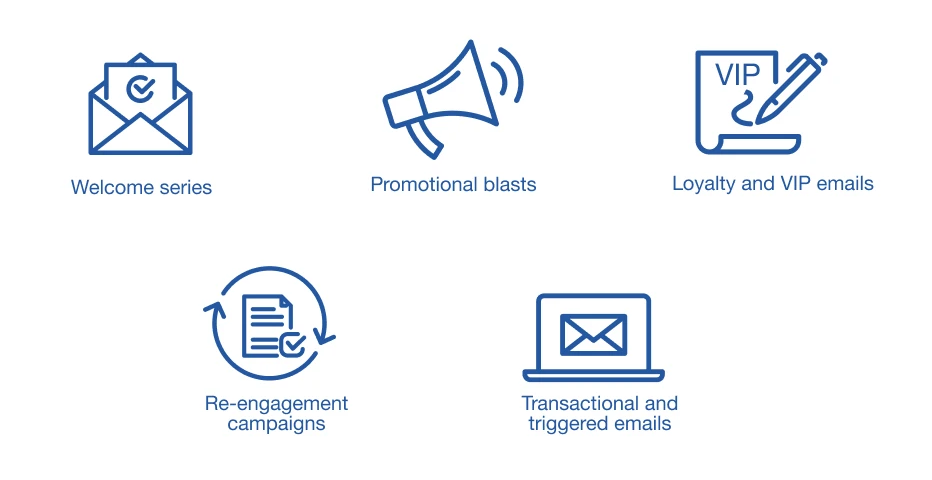 Welcome series

Promotional blasts

VIP

Loyalty and VIP emails

Re-engagement campaigns

Transactional and triggered emails